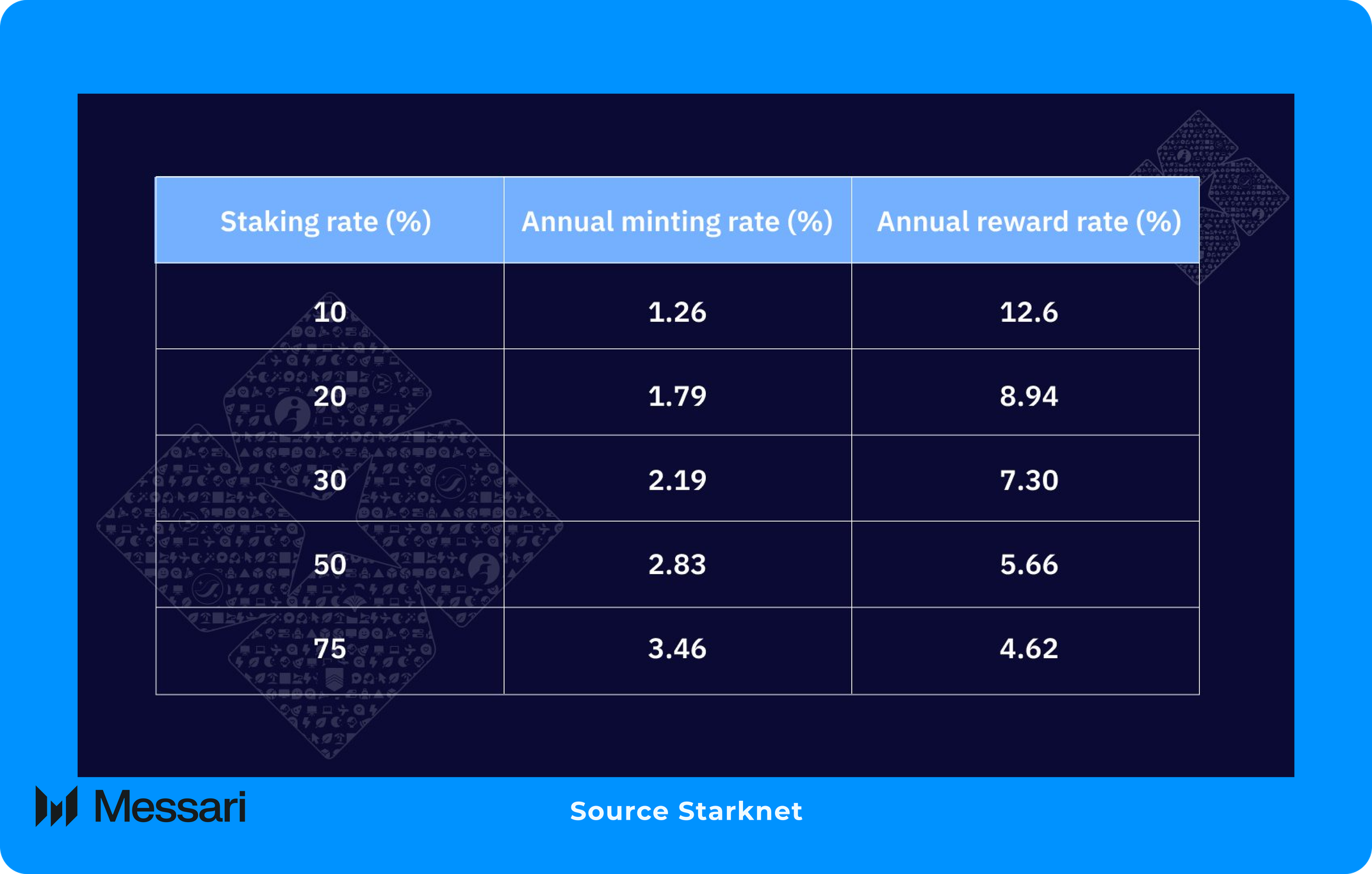 | Staking rate (%) | Annual minting rate (%) | Annual reward rate (%) |
|---|---|---|
| 10 | 1.26 | 12.6 |
| 20 | 1.79 | 8.94 |
| 30 | 2.19 | 7.30 |
| 50 | 2.83 | 5.66 |
| 75 | 3.46 | 4.62 |

Messari

Source Starknet